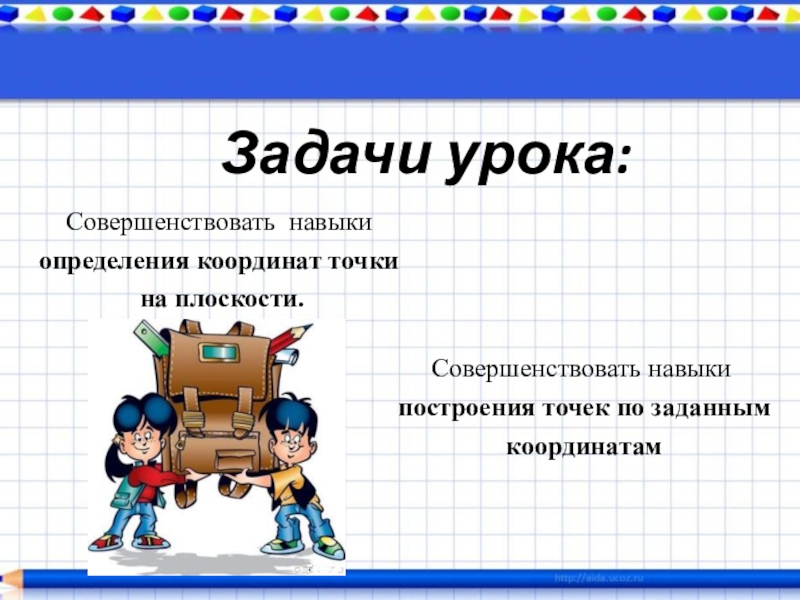 Задачи урока:

Совершенствовать навыки определения координат точки на плоскости.

Совершенствовать навыки построения точек по заданным координатам

http://aida.ucoz.ru